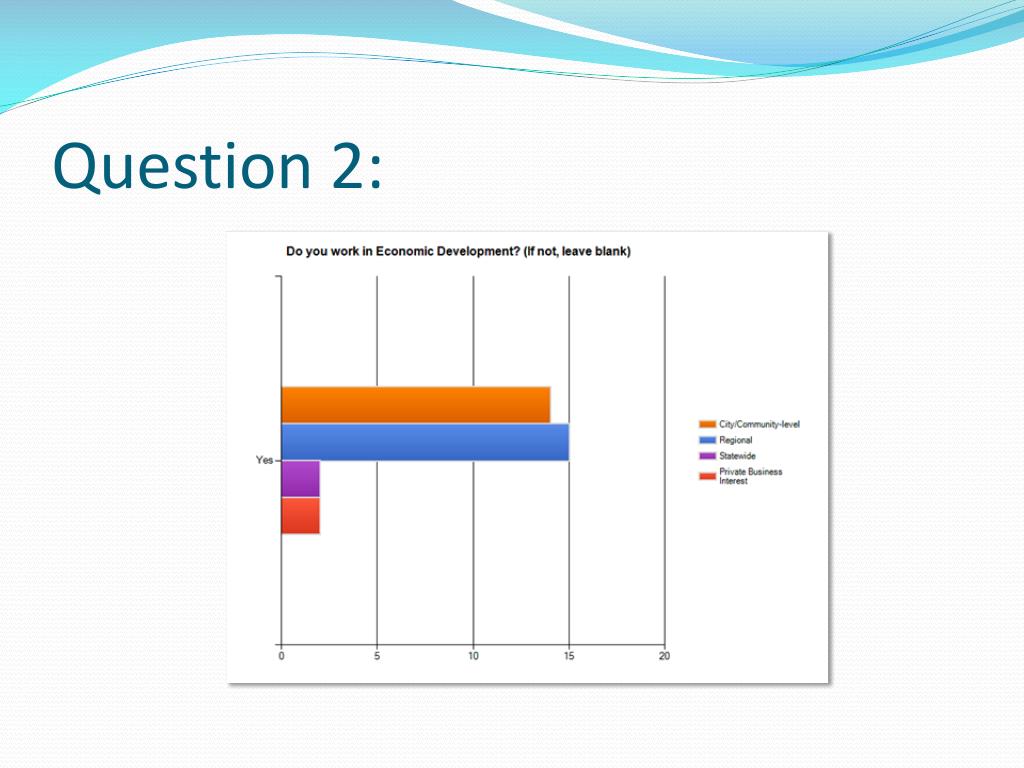 Question 2:

Do you work in Economic Development? (If not, leave blank)

Yes

0
5
10
15
20

City/Community-level
Regional
Statewide
Private Business Interest